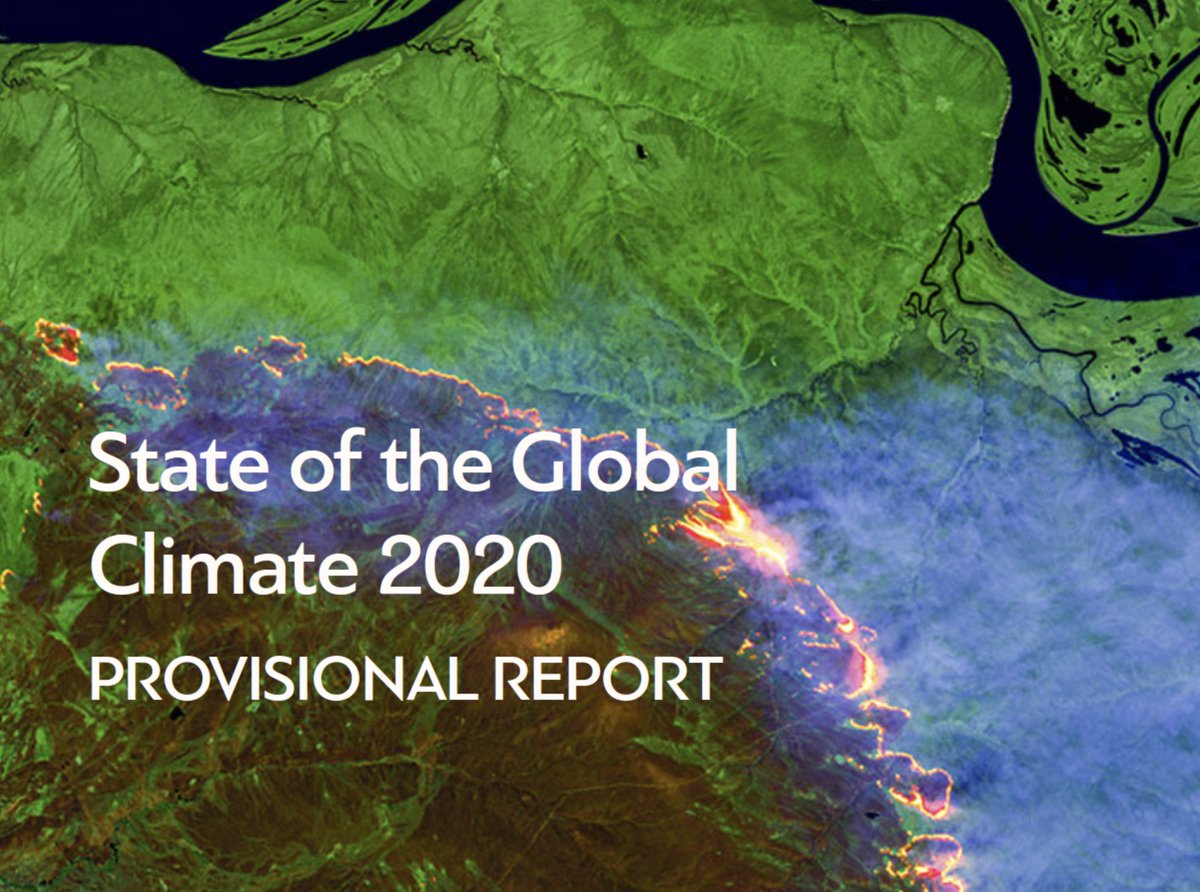 State of the Global Climate 2020

PROVISIONAL REPORT